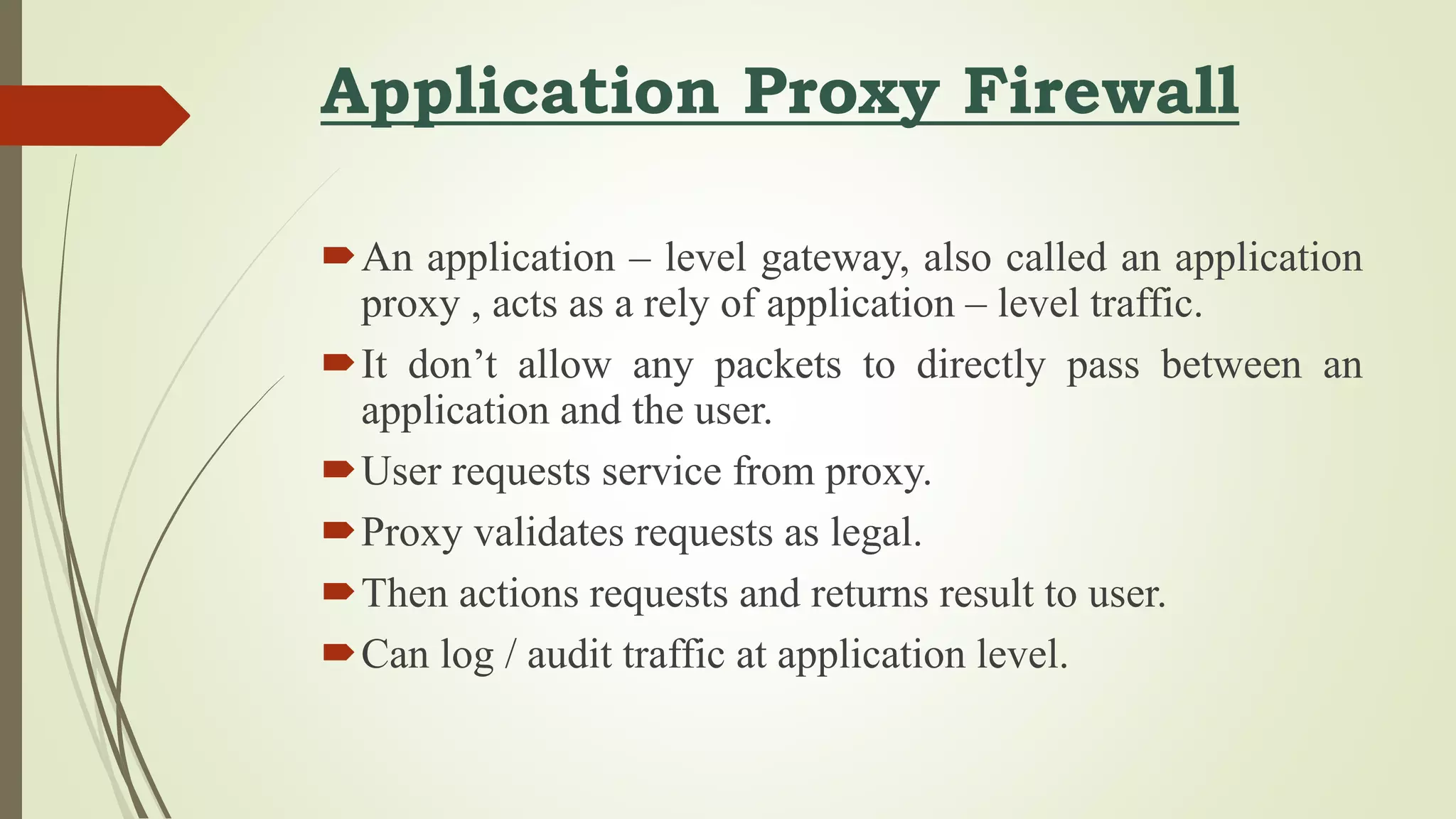 Application Proxy Firewall

An application – level gateway, also called an application proxy , acts as a rely of application – level traffic.

It don’t allow any packets to directly pass between an application and the user.

User requests service from proxy.

Proxy validates requests as legal.

Then actions requests and returns result to user.

Can log / audit traffic at application level.